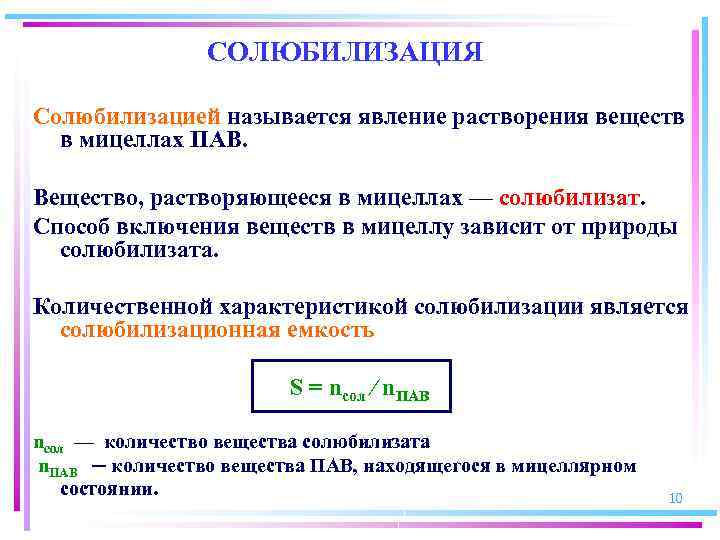 СОЛЮБИЛИЗАЦИЯ

Солюбилизацией называется явление растворения веществ в мицеллах ПАВ.

Вещество, растворяющееся в мицеллах — солюбилизат.

Способ включения веществ в мицеллу зависит от природы солюбилизата.

Количественной характеристикой солюбилизации является солюбилизационная емкость

$S = n_{сол} / n_{ПАВ}$

$n_{сол}$ — количество вещества солюбилизата

$n_{ПАВ}$ – количество вещества ПАВ, находящегося в мицеллярном состоянии.

10